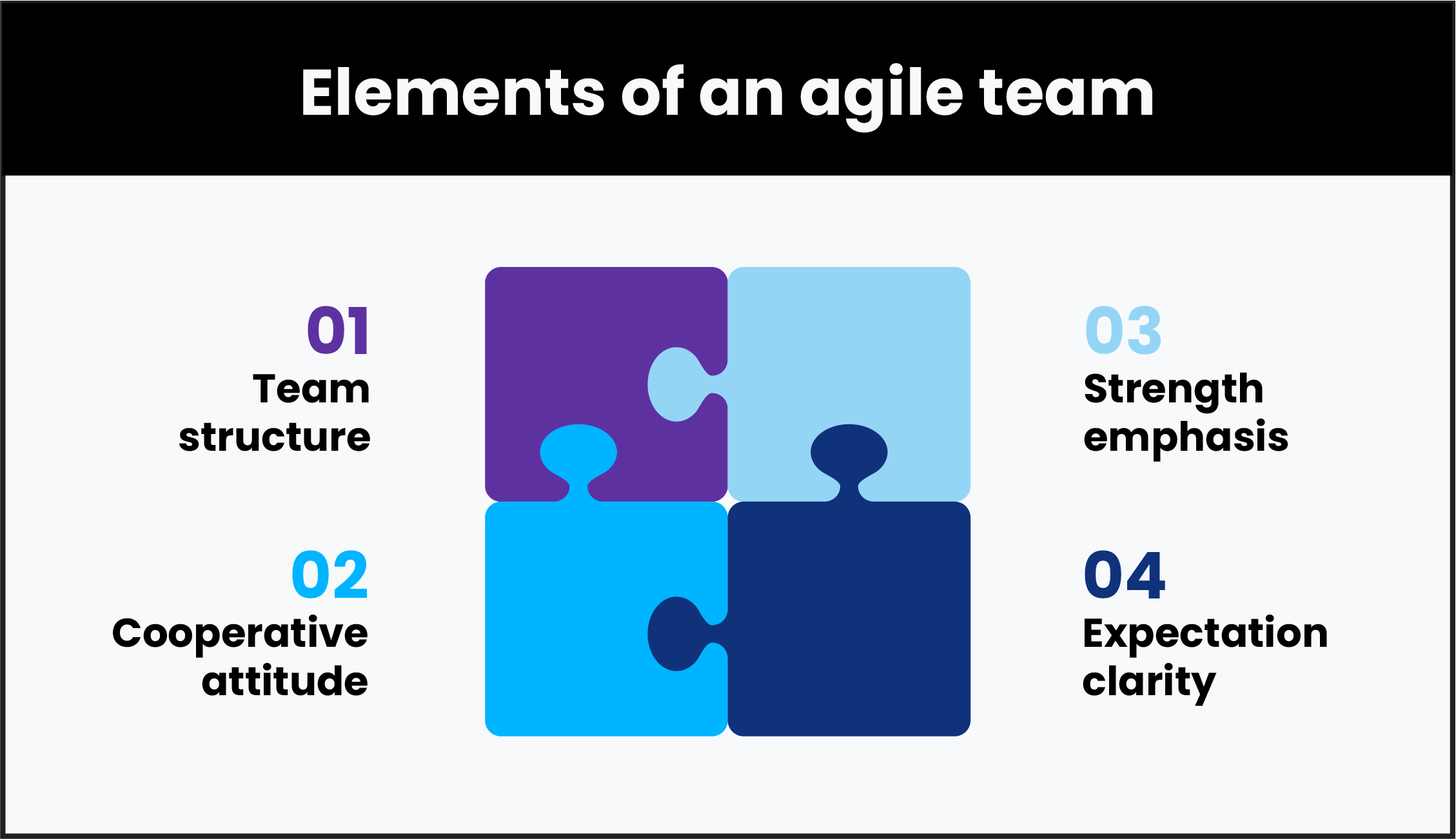 Elements of an agile team

01
Team structure

02
Cooperative attitude

03
Strength emphasis

04
Expectation clarity